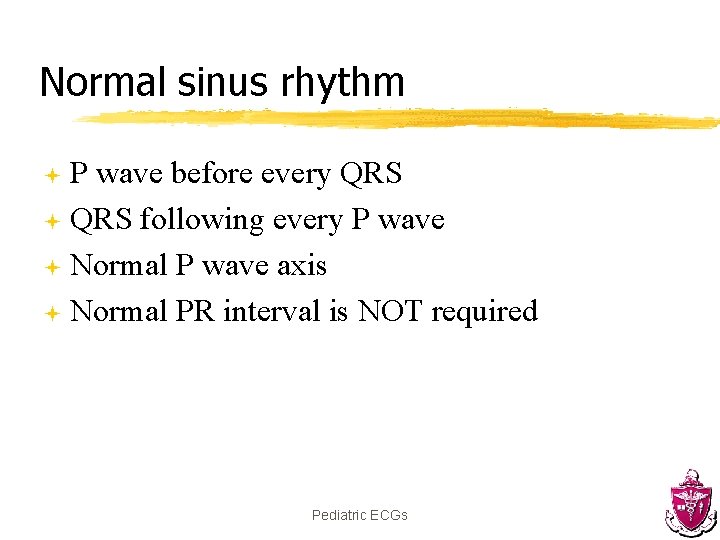 Normal sinus rhythm

P wave before every QRS
QRS following every P wave
Normal P wave axis
Normal PR interval is NOT required

Pediatric ECGs